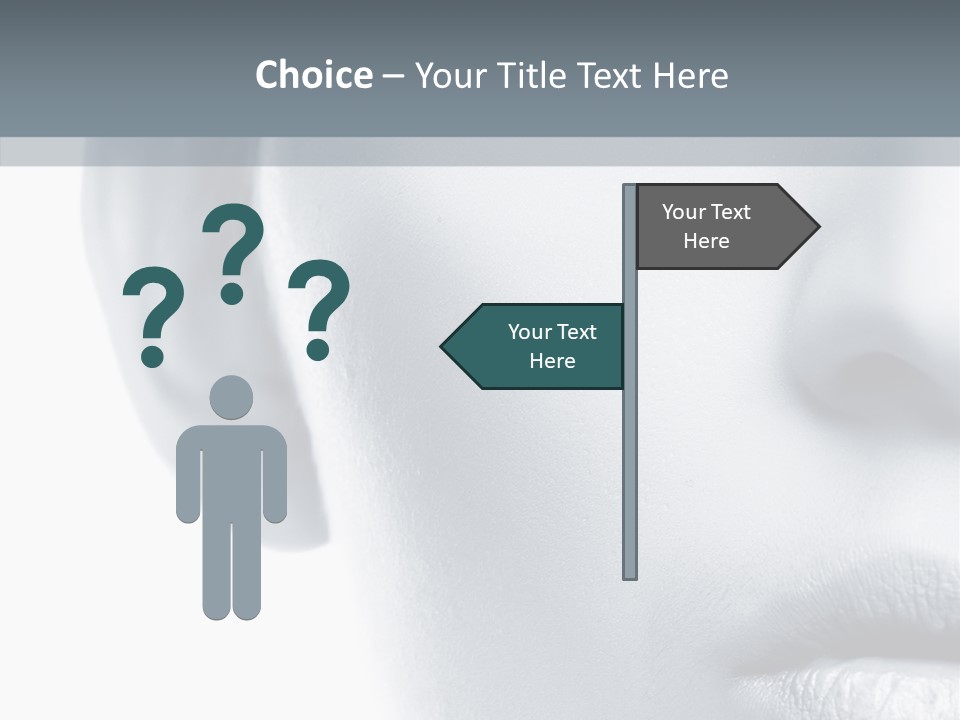 Choice – Your Title Text Here

? ? ?

Your Text Here

Your Text Here